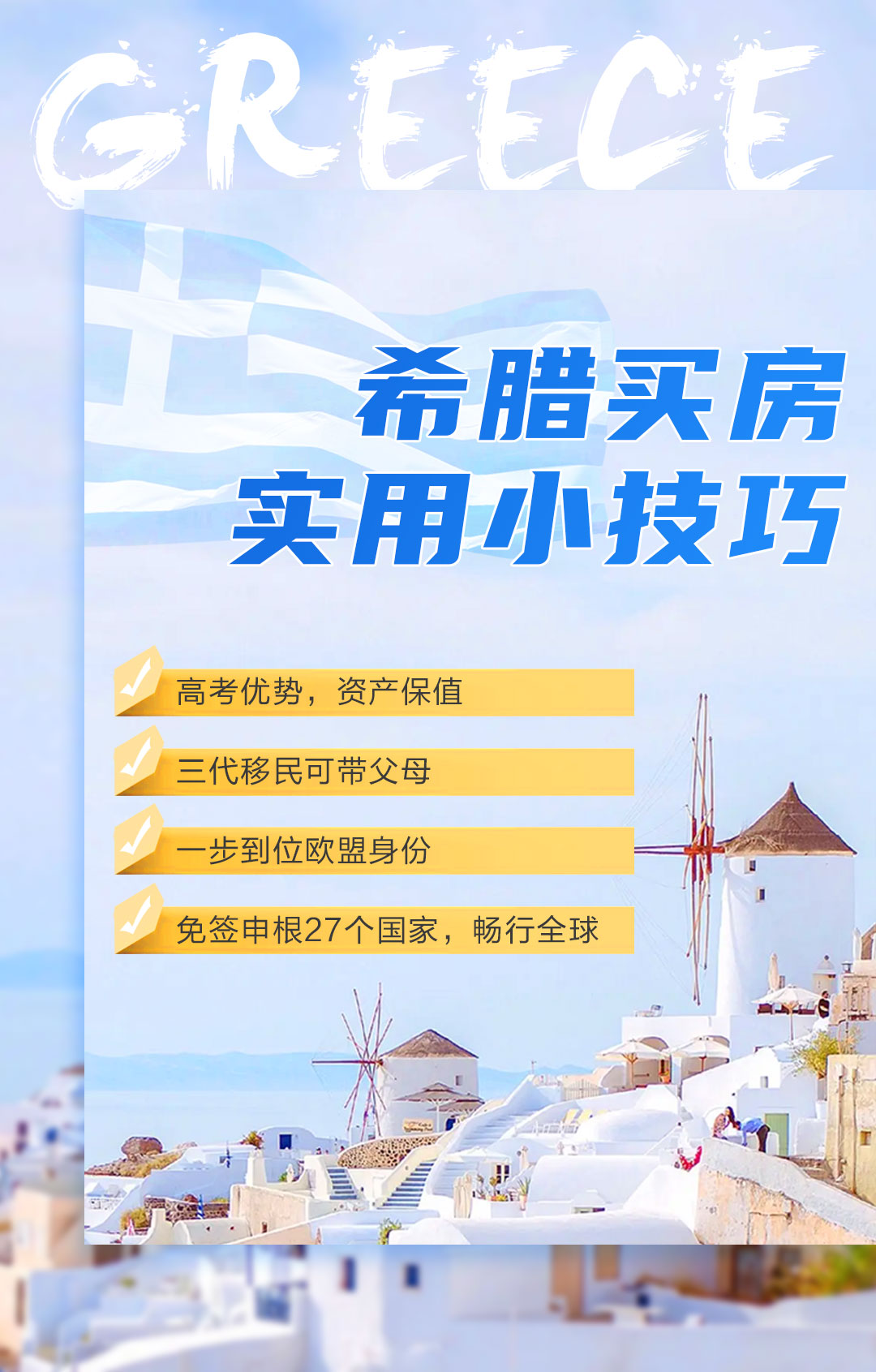 GREECE

希腊买房
实用小技巧

高考优势，资产保值

三代移民可带父母

一步到位欧盟身份

免签申根27个国家，畅行全球